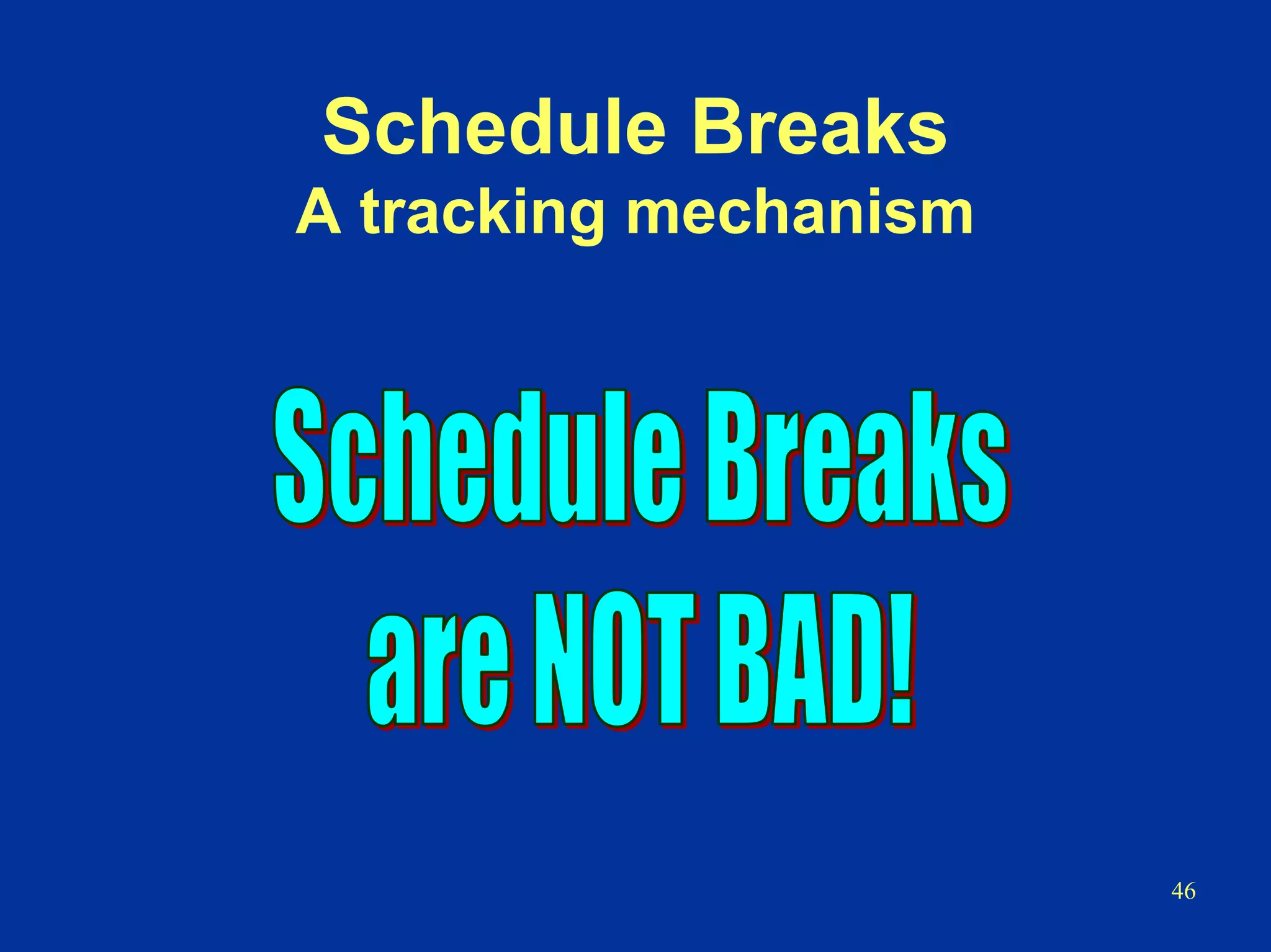 Schedule Breaks
A tracking mechanism

Schedule Breaks
are NOT BAD!

46